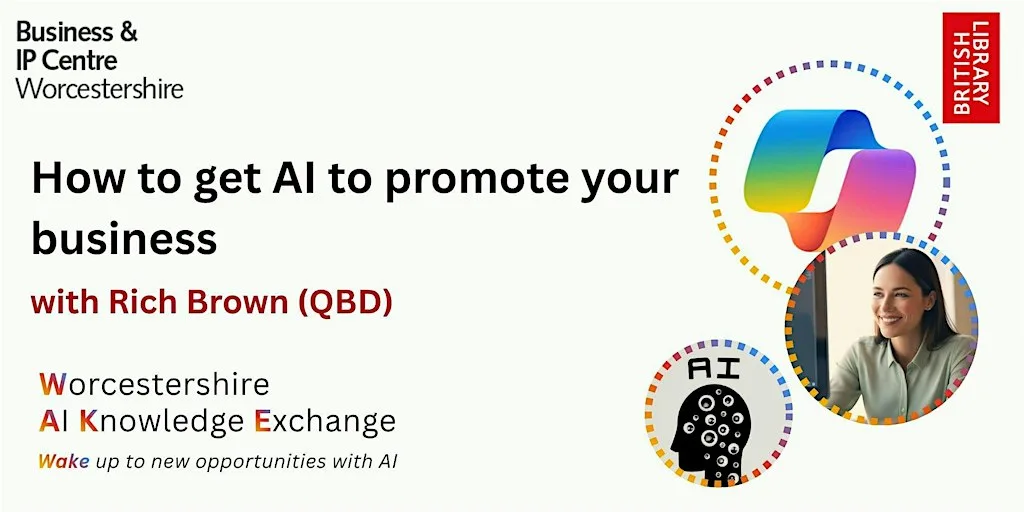 Business & IP Centre Worcestershire

BRITISH LIBRARY

How to get AI to promote your business

with Rich Brown (QBD)

Worcestershire AI Knowledge Exchange

Wake up to new opportunities with AI

AI